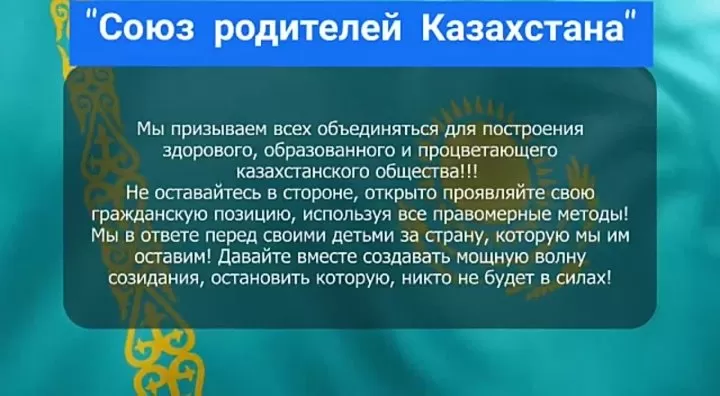 "Союз родителей Казахстана"

Мы призываем всех объединяться для построения здорового, образованного и процветающего казахстанского общества!!!
Не оставайтесь в стороне, открыто проявляйте свою гражданскую позицию, используя все правомерные методы! Мы в ответе перед своими детьми за страну, которую мы им оставим! Давайте вместе создавать мощную волну созидания, остановить которую, никто не будет в силах!